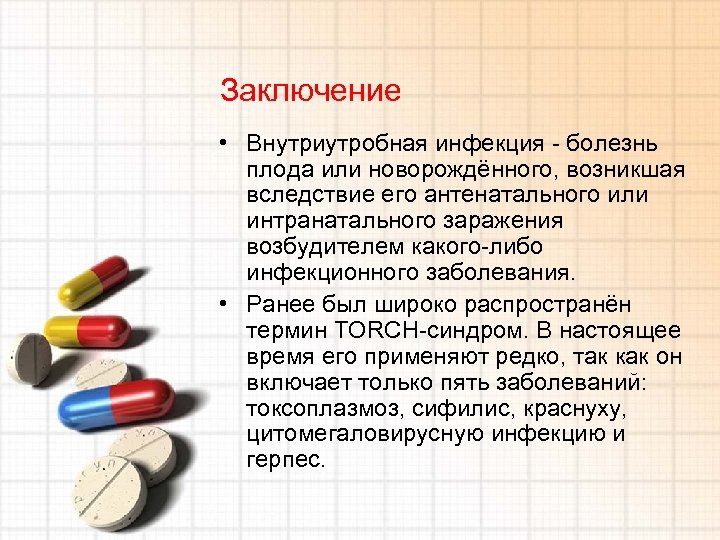 Заключение

• Внутриутробная инфекция - болезнь плода или новорождённого, возникшая вследствие его антенатального или интранатального заражения возбудителем какого-либо инфекционного заболевания.

• Ранее был широко распространён термин TORCH-синдром. В настоящее время его применяют редко, так как он включает только пять заболеваний: токсоплазмоз, сифилис, краснуху, цитомегаловирусную инфекцию и герпес.